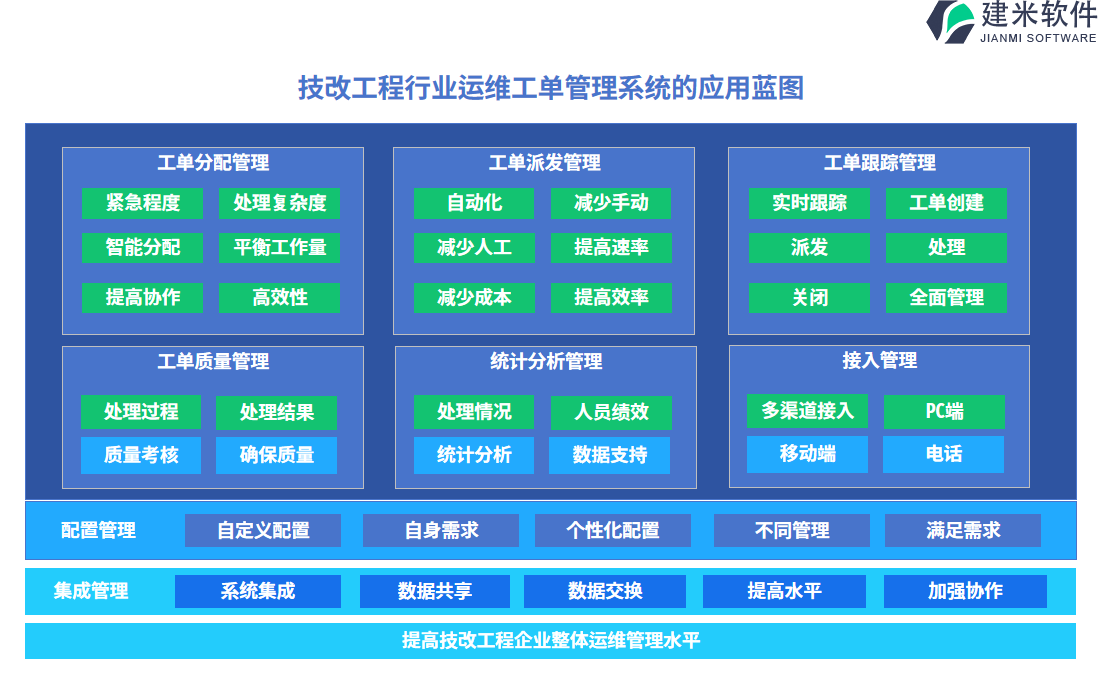 建米软件
JIANMI SOFTWARE

技改工程行业运维工单管理系统的应用蓝图

工单分配管理
紧急程度
处理复杂度
智能分配
平衡工作量
提高协作
高效性

工单派发管理
自动化
减少手动
减少人工
提高速率
减少成本
提高效率

工单跟踪管理
实时跟踪
工单创建
派发
处理
关闭
全面管理

工单质量管理
处理过程
处理结果
质量考核
确保质量

统计分析管理
处理情况
人员绩效
统计分析
数据支持

接入管理
多渠道接入
PC端
移动端
电话

配置管理
自定义配置
自身需求
个性化配置
不同管理
满足需求

集成管理
系统集成
数据共享
数据交换
提高水平
加强协作

提高技改工程企业整体运维管理水平